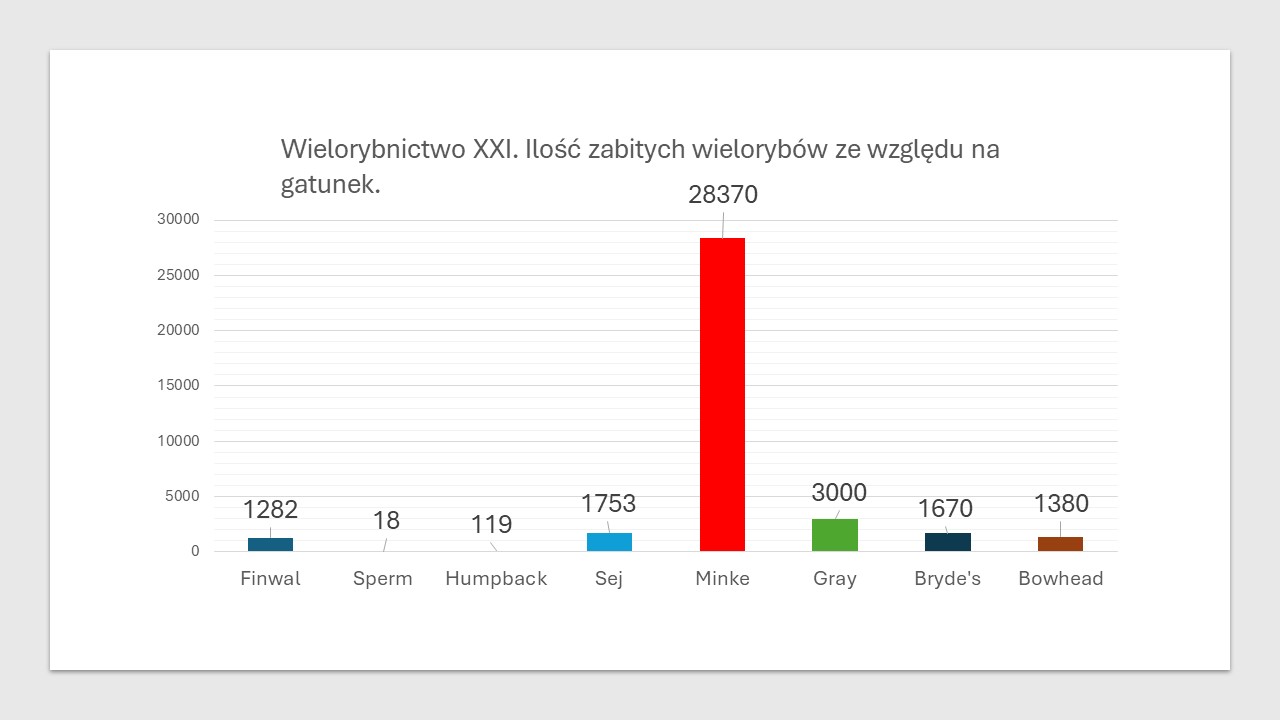 Wielorybnictwo XXI. Ilość zabitych wielorybów ze względu na gatunek.

30000
25000
20000
15000
10000
5000
0

1282
18
119
1753
28370
3000
1670
1380

Finwal
Sperm
Humpback
Sej
Minke
Gray
Bryde's
Bowhead